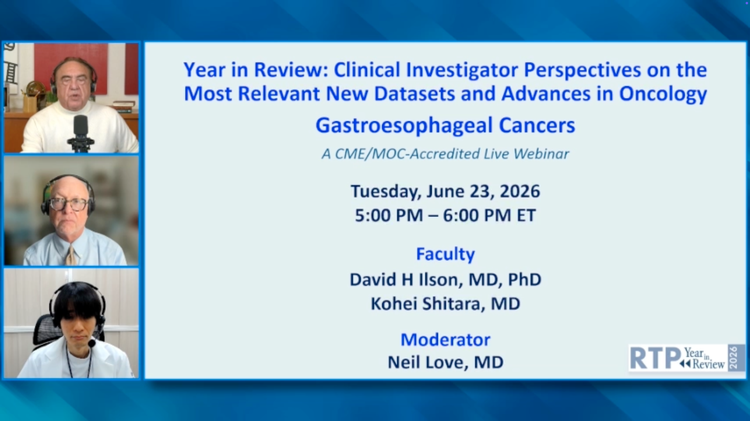 Year in Review: Clinical Investigator Perspectives on the Most Relevant New Datasets and Advances in Oncology

Gastroesophageal Cancers

A CME/MOC-Accredited Live Webinar

Tuesday, June 23, 2026
5:00 PM – 6:00 PM ET

Faculty
David H Ilson, MD, PhD
Kohei Shitara, MD

Moderator
Neil Love, MD

RTP Year in Review 2026